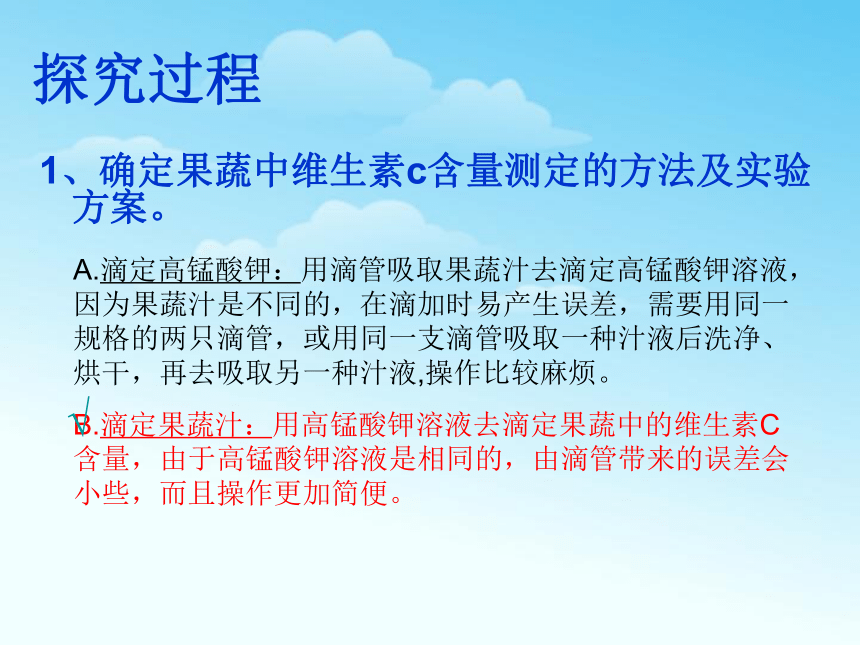 探究过程

1、确定果蔬中维生素c含量测定的方法及实验方案。

A.滴定高锰酸钾：用滴管吸取果蔬汁去滴定高锰酸钾溶液，因为果蔬汁是不同的，在滴加时易产生误差，需要用同一规格的两只滴管，或用同一支滴管吸取一种汁液后洗净、烘干，再去吸取另一种汁液,操作比较麻烦。

B.滴定果蔬汁：用高锰酸钾溶液去滴定果蔬中的维生素C含量，由于高锰酸钾溶液是相同的，由滴管带来的误差会小些，而且操作更加简便。